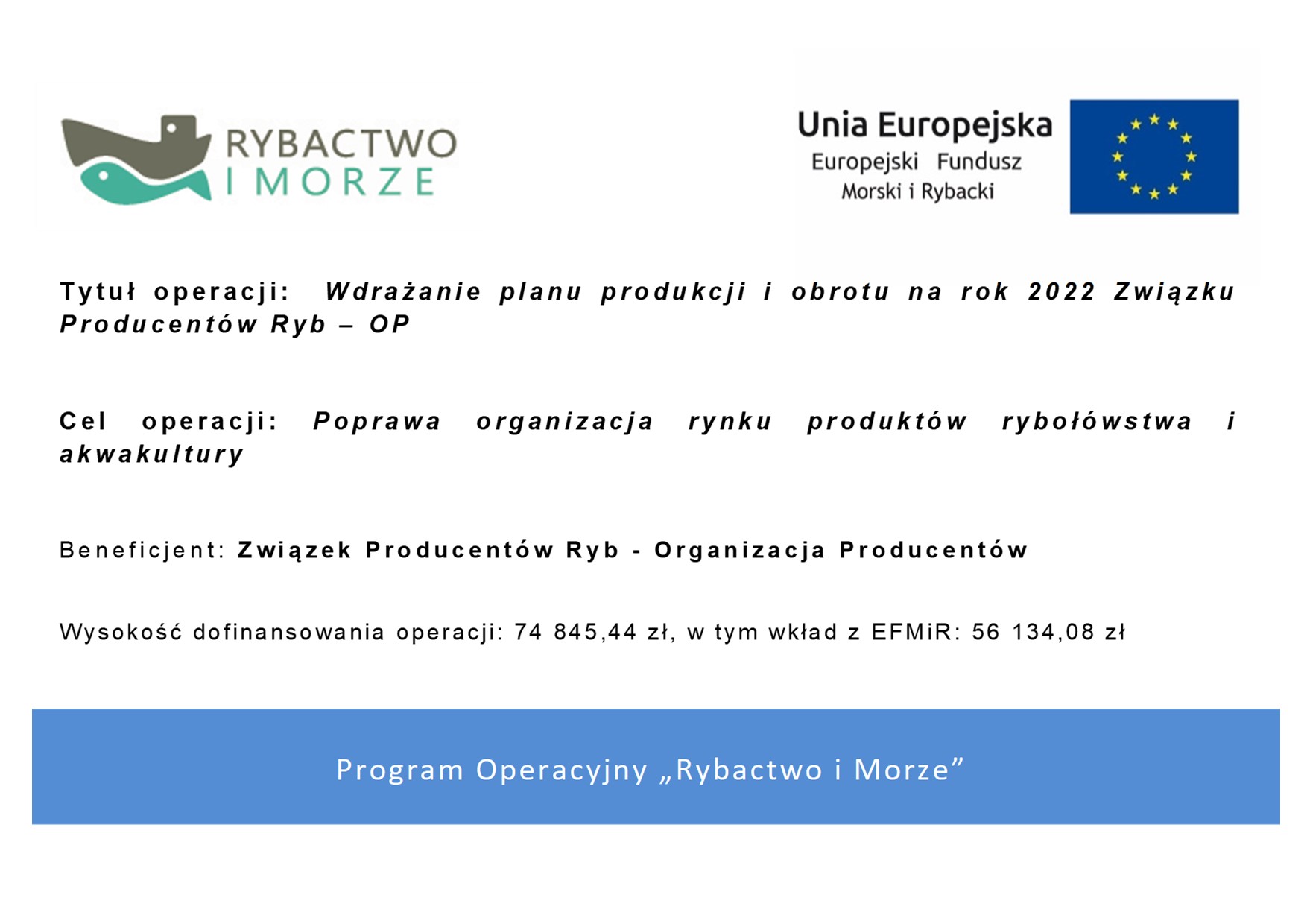 RYBACTWO
I MORZE

Unia Europejska
Europejski Fundusz
Morski i Rybacki

Tytuł operacji: Wdrażanie planu produkcji i obrotu na rok 2022 Związku Producentów Ryb – OP

Cel operacji: Poprawa organizacja rynku produktów rybołówstwa i akwakultury

Beneficjent: Związek Producentów Ryb - Organizacja Producentów

Wysokość dofinansowania operacji: 74 845,44 zł, w tym wkład z EFMiR: 56 134,08 zł

Program Operacyjny „Rybactwo i Morze”